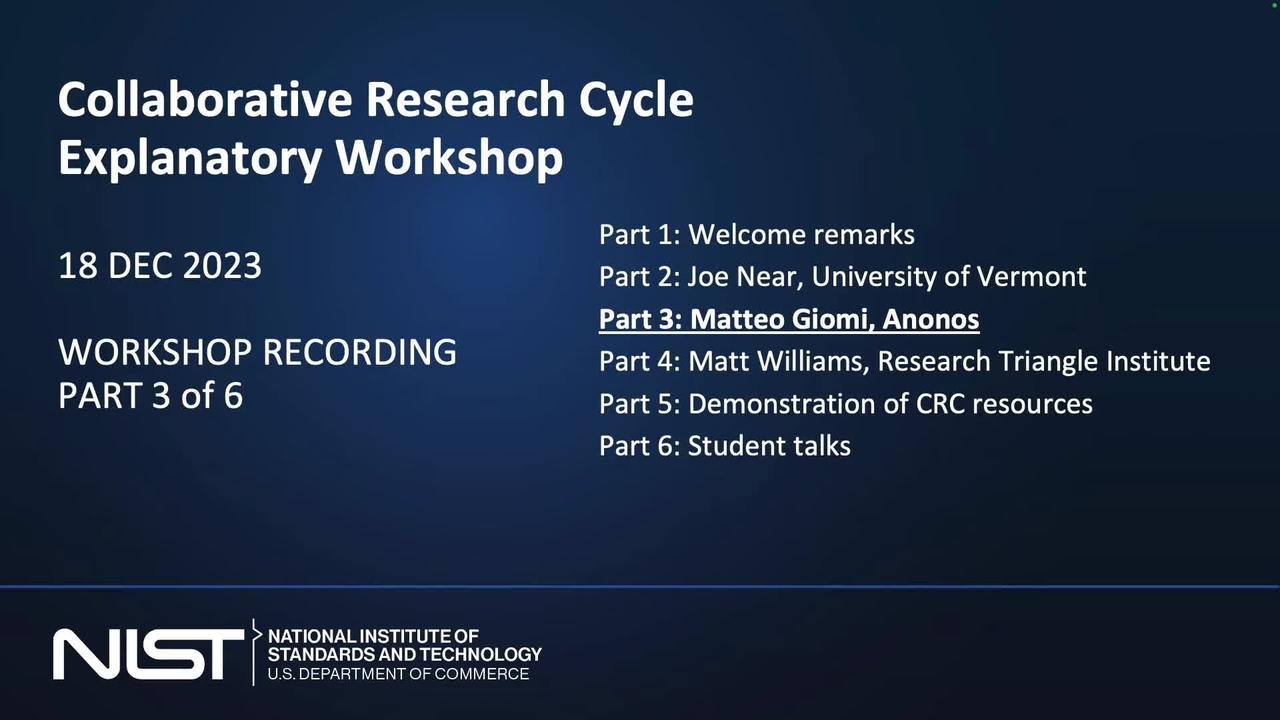 Collaborative Research Cycle Explanatory Workshop

18 DEC 2023

WORKSHOP RECORDING
PART 3 of 6

Part 1: Welcome remarks
Part 2: Joe Near, University of Vermont
Part 3: Matteo Giomi, Anonos
Part 4: Matt Williams, Research Triangle Institute
Part 5: Demonstration of CRC resources
Part 6: Student talks

NIST NATIONAL INSTITUTE OF STANDARDS AND TECHNOLOGY
U.S. DEPARTMENT OF COMMERCE